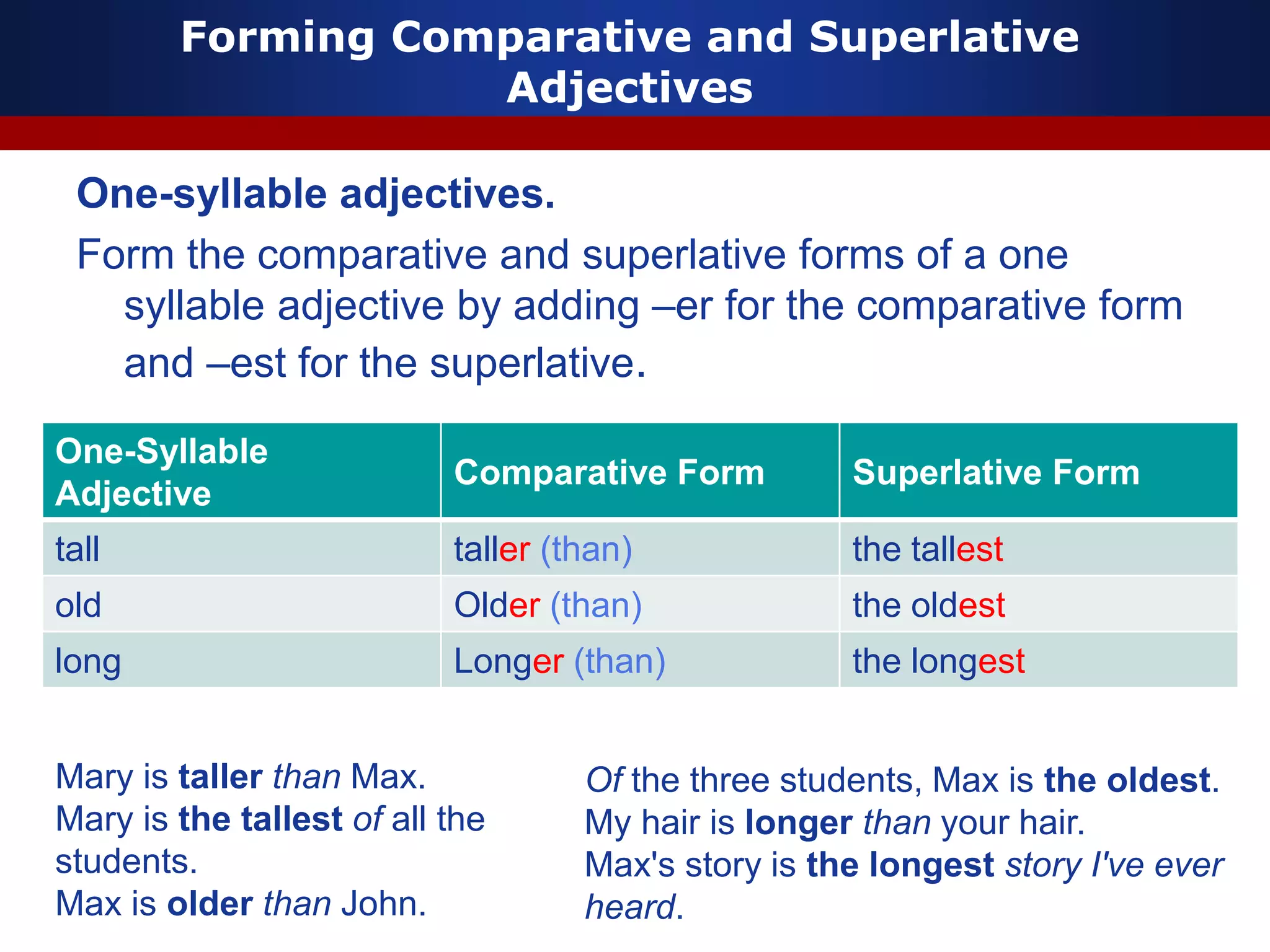 Forming Comparative and Superlative Adjectives

One-syllable adjectives.

Form the comparative and superlative forms of a one syllable adjective by adding –er for the comparative form and –est for the superlative.

| One-Syllable Adjective | Comparative Form | Superlative Form |
|---|---|---|
| tall | taller (than) | the tallest |
| old | Older (than) | the oldest |
| long | Longer (than) | the longest |

Mary is taller than Max.
Mary is the tallest of all the students.
Max is older than John.

Of the three students, Max is the oldest.
My hair is longer than your hair.
Max's story is the longest story I've ever heard.